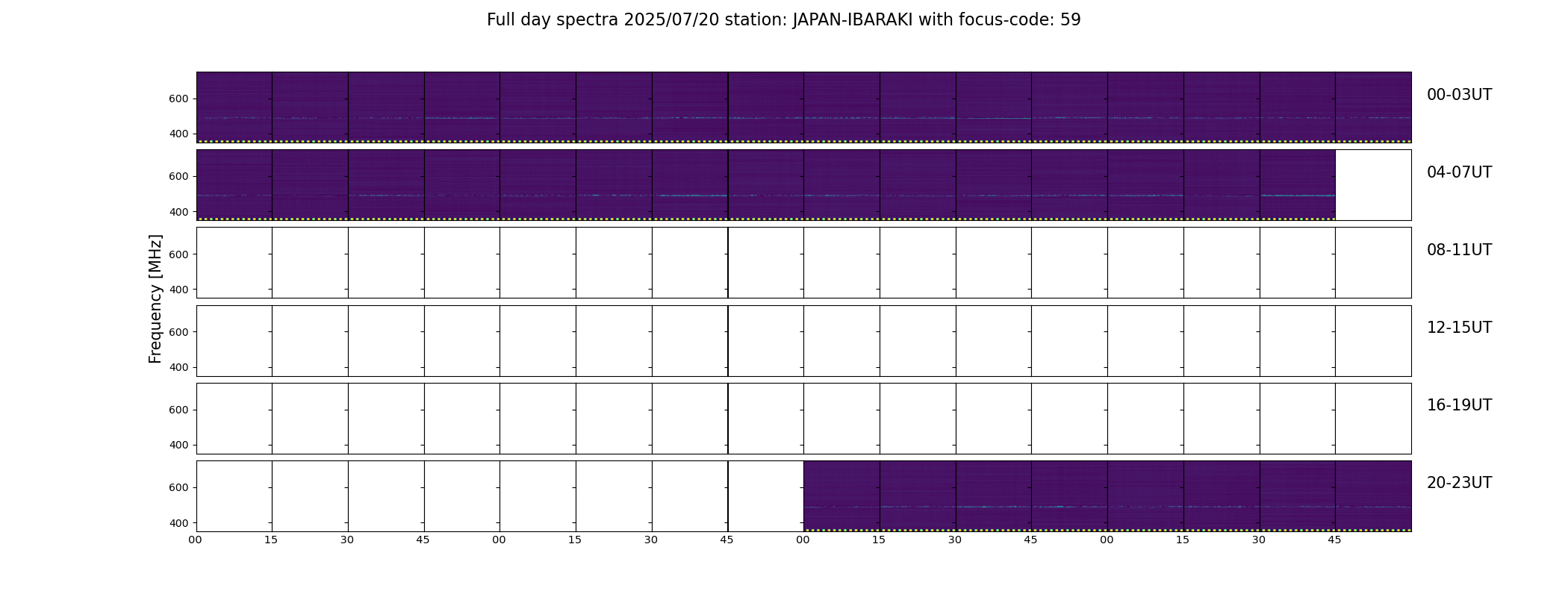 Full day spectra 2025/07/20 station: JAPAN-IBARAKI with focus-code: 59

Frequency [MHz]

600
400
00-03UT

600
400
04-07UT

600
400
08-11UT

600
400
12-15UT

600
400
16-19UT

600
400
20-23UT

00 15 30 45 00 15 30 45 00 15 30 45 00 15 30 45